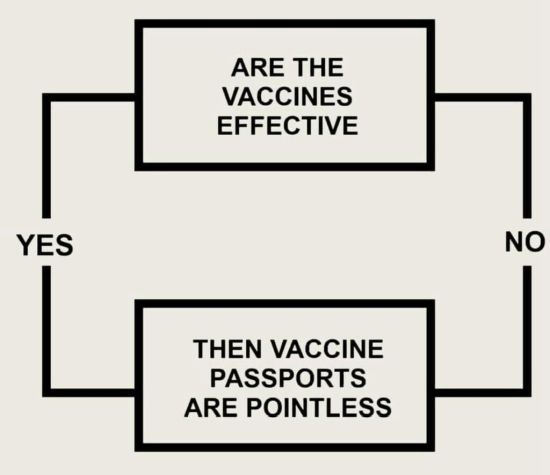 ARE THE VACCINES EFFECTIVE

YES

NO

THEN VACCINE PASSPORTS ARE POINTLESS